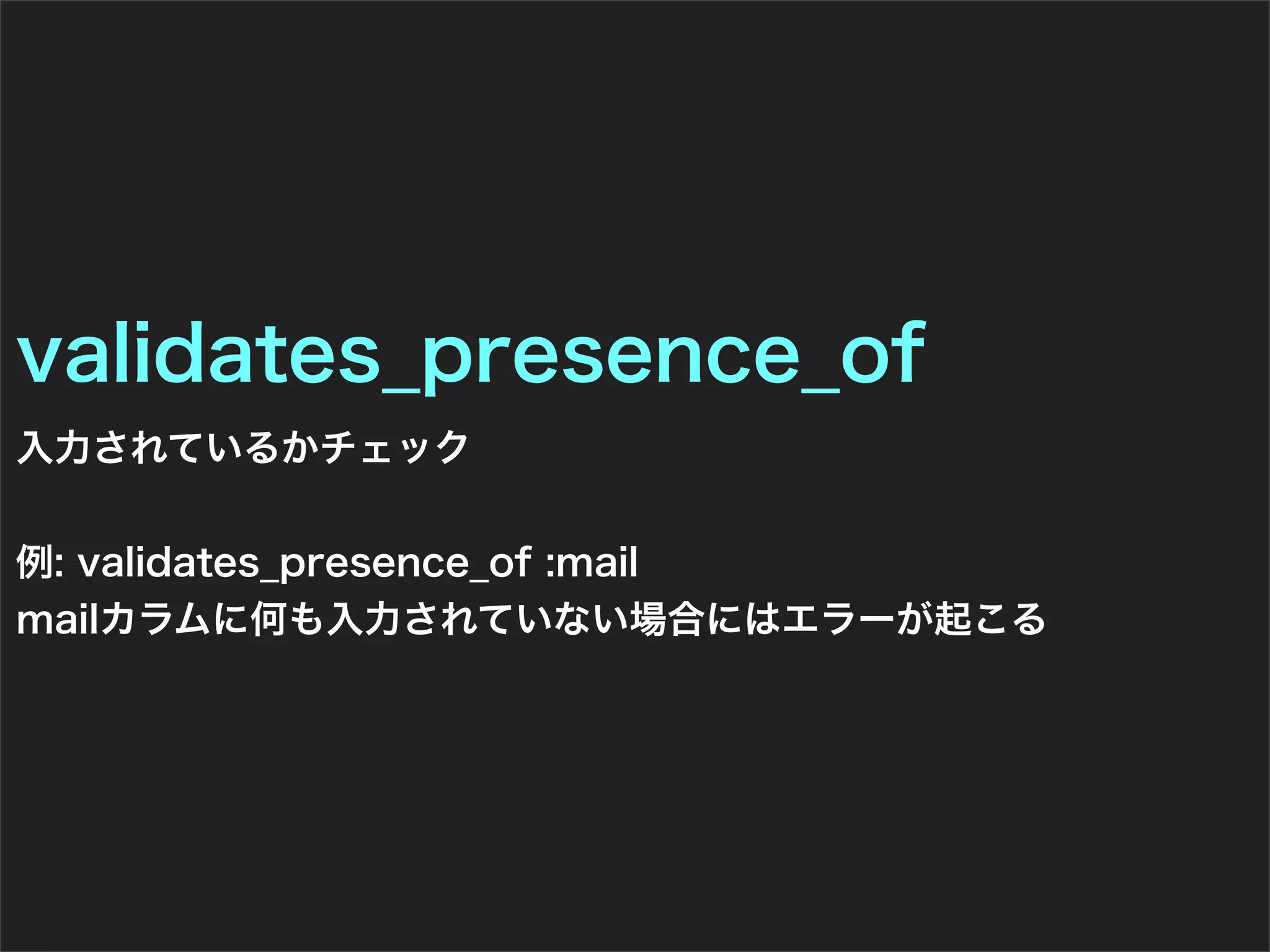 validates_presence_of

入力されているかチェック

例: validates_presence_of :mail
mailカラムに何も入力されていない場合にはエラーが起こる